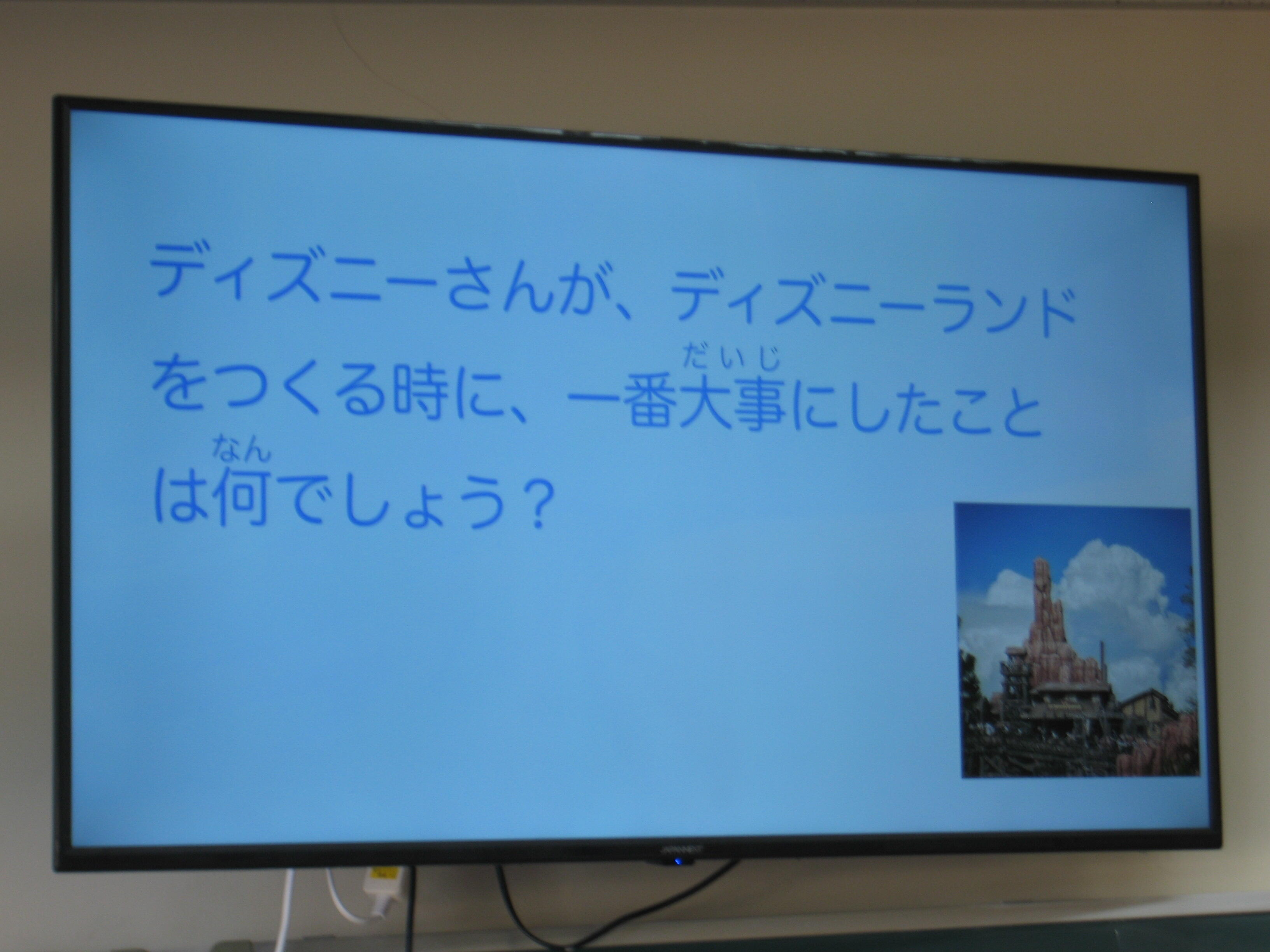 ディズニーさんが、ディズニーランドをつくる時に、一番大事（だいじ）にしたことは何（なん）でしょう？